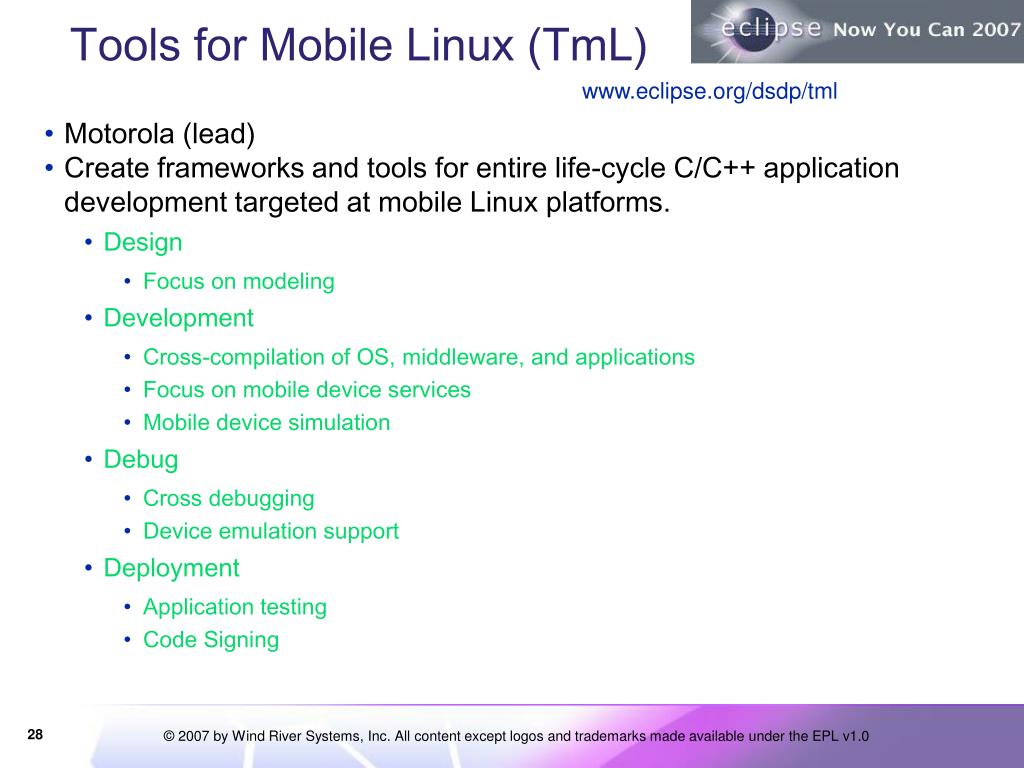 Tools for Mobile Linux (TmL)

eclipse Now You Can 2007

www.eclipse.org/dsdp/tml

• Motorola (lead)
• Create frameworks and tools for entire life-cycle C/C++ application development targeted at mobile Linux platforms.
• Design
• Focus on modeling
• Development
• Cross-compilation of OS, middleware, and applications
• Focus on mobile device services
• Mobile device simulation
• Debug
• Cross debugging
• Device emulation support
• Deployment
• Application testing
• Code Signing

28

© 2007 by Wind River Systems, Inc. All content except logos and trademarks made available under the EPL v1.0